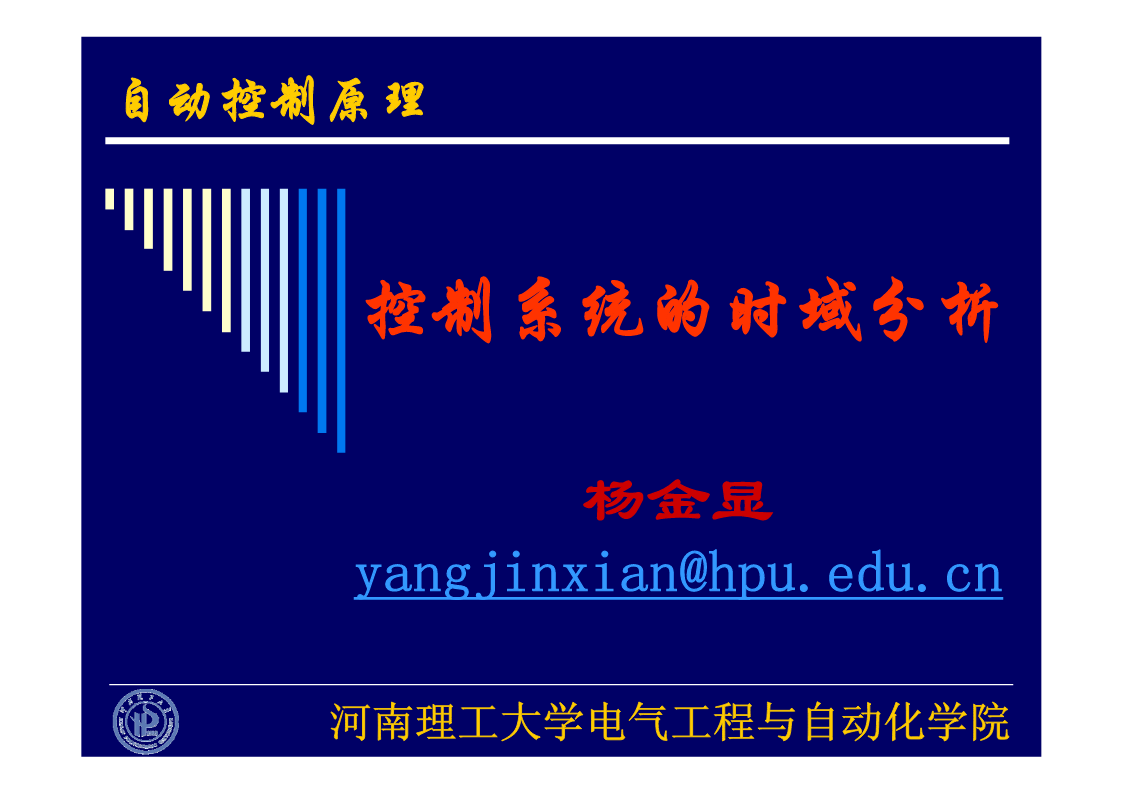 自动控制原理

控制系统的时域分析

杨金显

yangjinxian@hpu.edu.cn

河南理工大学电气工程与自动化学院